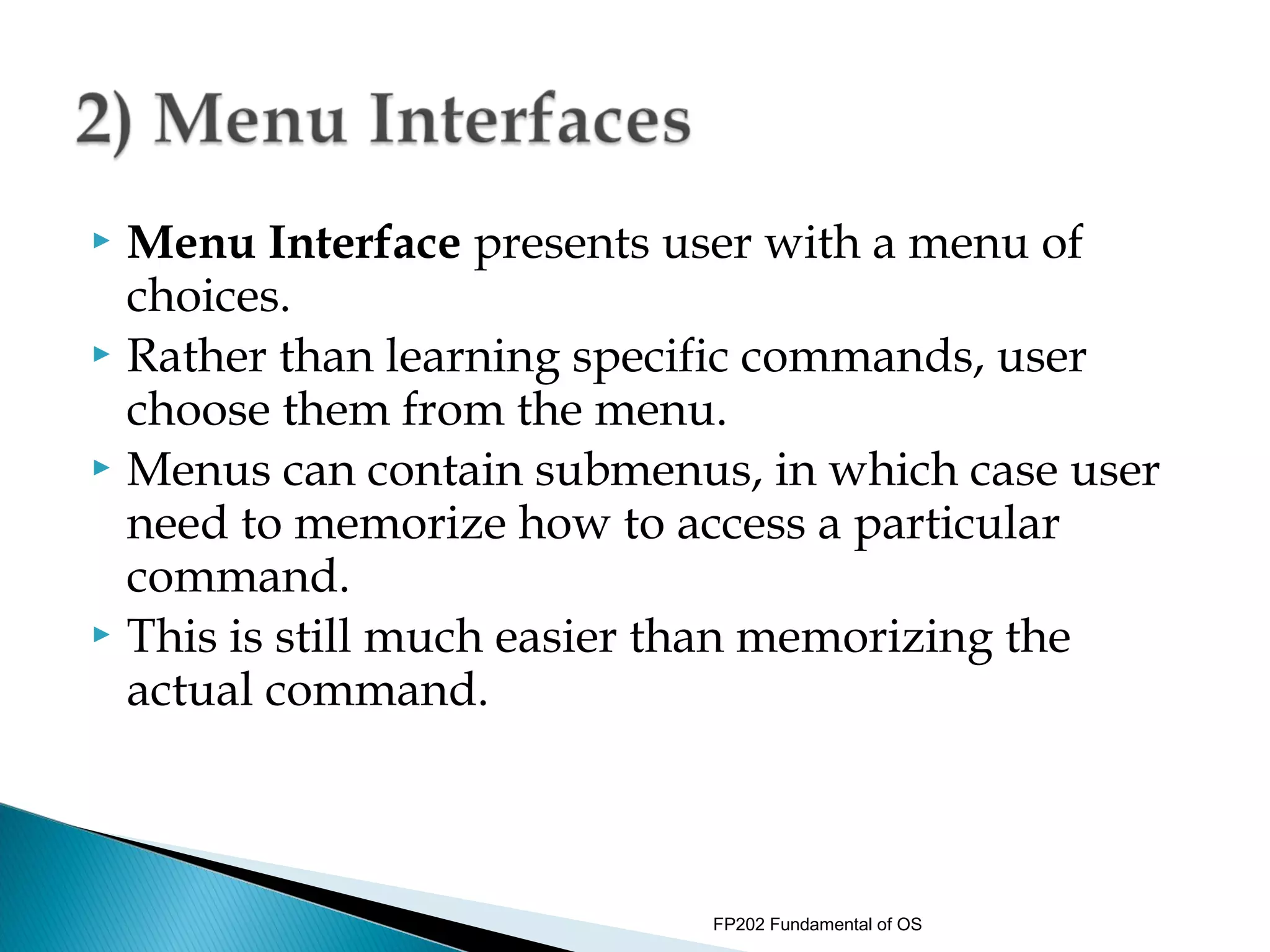 2) Menu Interfaces

▸ Menu Interface presents user with a menu of choices.
▸ Rather than learning specific commands, user choose them from the menu.
▸ Menus can contain submenus, in which case user need to memorize how to access a particular command.
▸ This is still much easier than memorizing the actual command.

FP202 Fundamental of OS